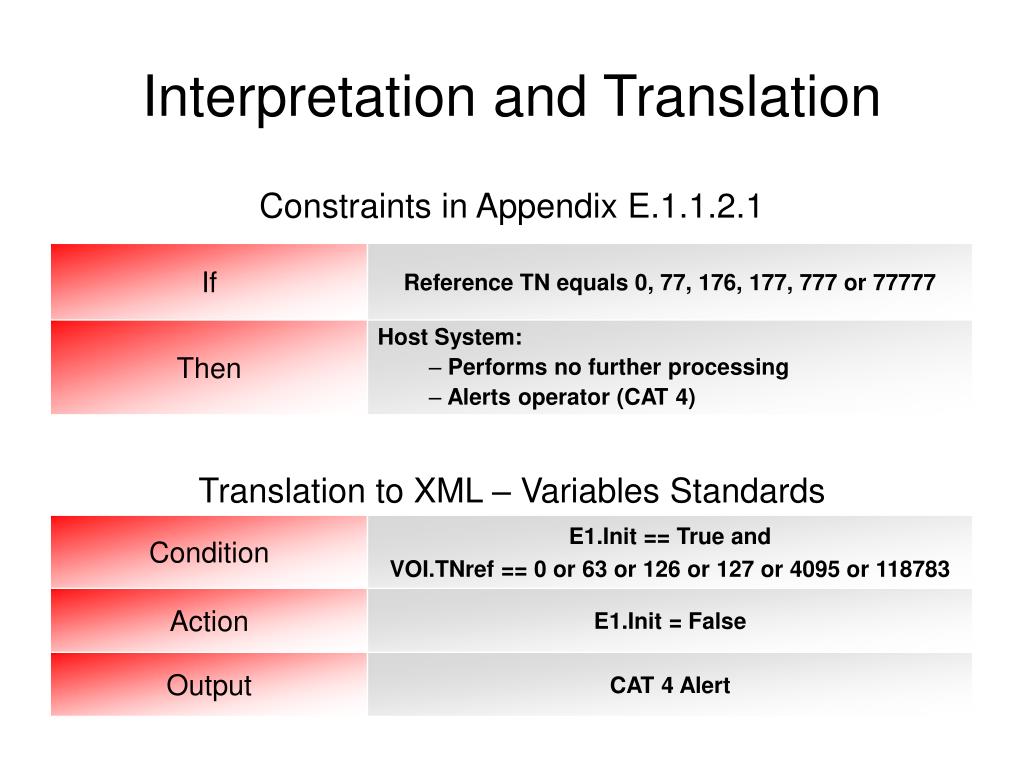 Interpretation and Translation

Constraints in Appendix E.1.1.2.1

| If | Reference TN equals 0, 77, 176, 177, 777 or 77777 |
|---|---|
| Then | Host System: – Performs no further processing – Alerts operator (CAT 4) |

Translation to XML – Variables Standards

| Condition | E1.Init == True and VOI.TNref == 0 or 63 or 126 or 127 or 4095 or 118783 |
|---|---|
| Action | E1.Init = False |
| Output | CAT 4 Alert |